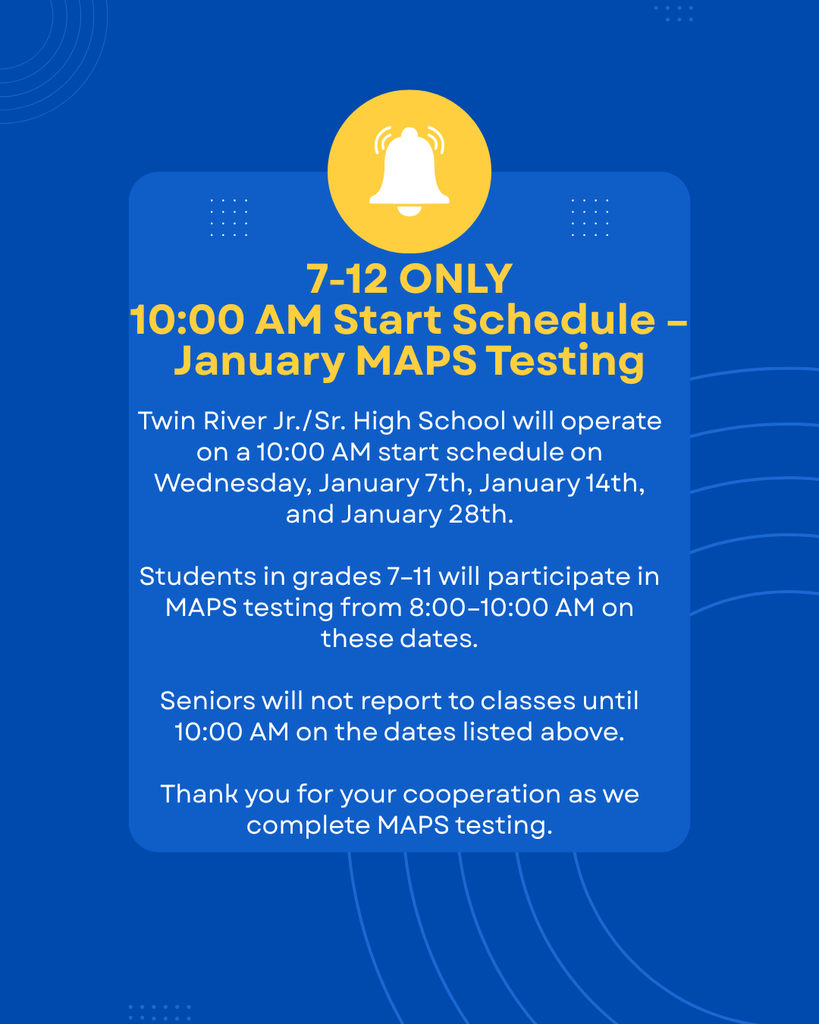 7-12 ONLY
10:00 AM Start Schedule – January MAPS Testing

Twin River Jr./Sr. High School will operate on a 10:00 AM start schedule on Wednesday, January 7th, January 14th, and January 28th.

Students in grades 7–11 will participate in MAPS testing from 8:00–10:00 AM on these dates.

Seniors will not report to classes until 10:00 AM on the dates listed above.

Thank you for your cooperation as we complete MAPS testing.